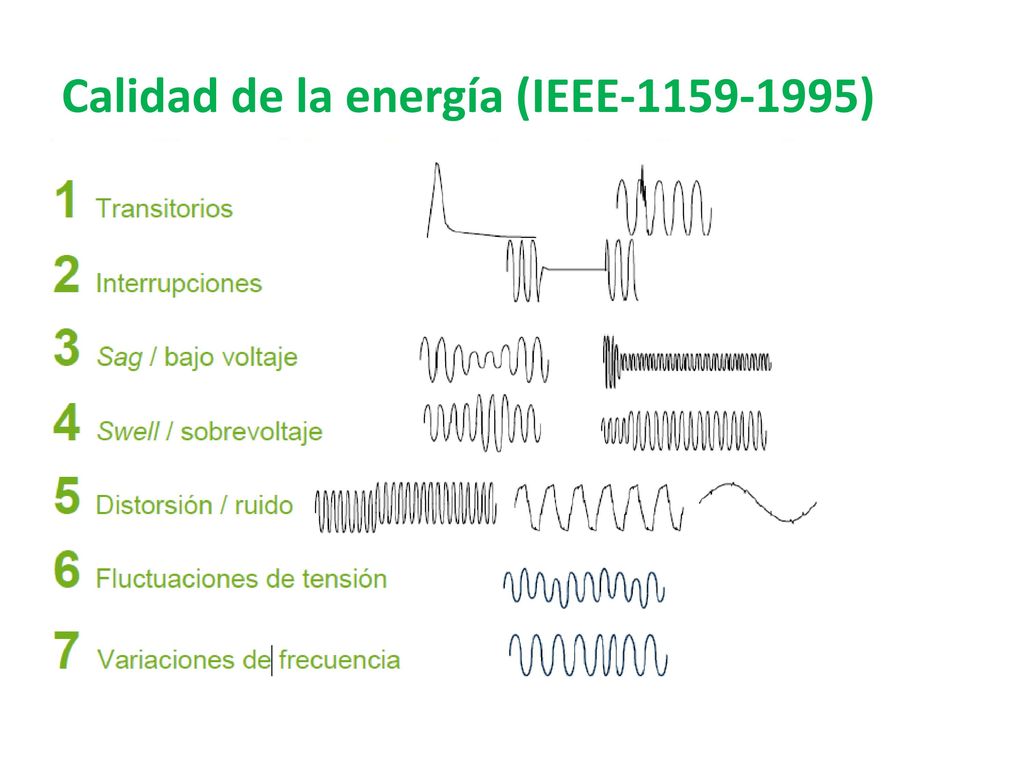 Calidad de la energía (IEEE-1159-1995)

1 Transitorios

2 Interrupciones

3 Sag / bajo voltaje

4 Swell / sobrevoltaje

5 Distorsión / ruido

6 Fluctuaciones de tensión

7 Variaciones de frecuencia